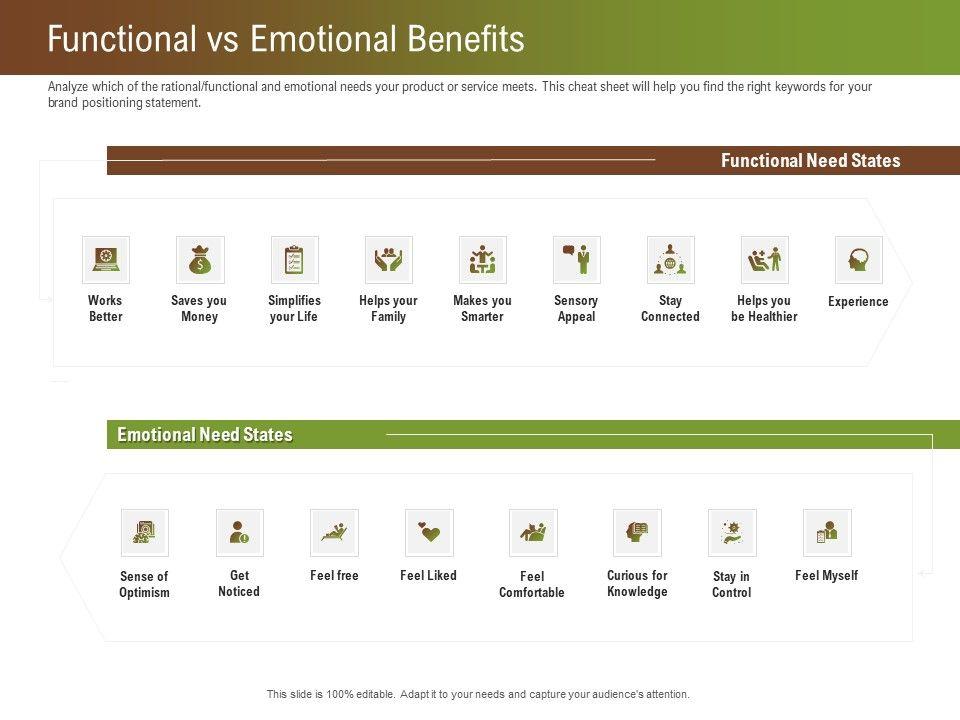 Functional vs Emotional Benefits

Analyze which of the rational/functional and emotional needs your product or service meets. This cheat sheet will help you find the right keywords for your brand positioning statement.

Functional Need States

Works Better

Saves you Money

Simplifies your Life

Helps your Family

Makes you Smarter

Sensory Appeal

Stay Connected

Helps you be Healthier

Experience

Emotional Need States

Sense of Optimism

Get Noticed

Feel free

Feel Liked

Feel Comfortable

Curious for Knowledge

Stay in Control

Feel Myself

This slide is 100% editable. Adapt it to your needs and capture your audience's attention.